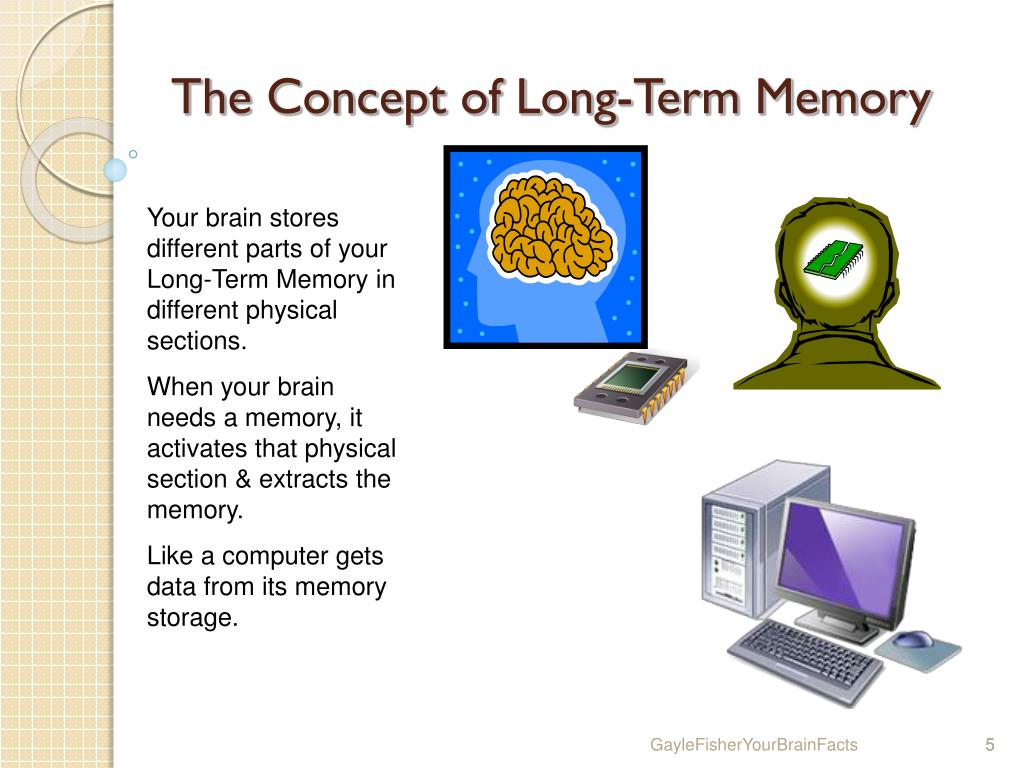 The Concept of Long-Term Memory

Your brain stores different parts of your Long-Term Memory in different physical sections.

When your brain needs a memory, it activates that physical section & extracts the memory.

Like a computer gets data from its memory storage.

GayleFisherYourBrainFacts

5